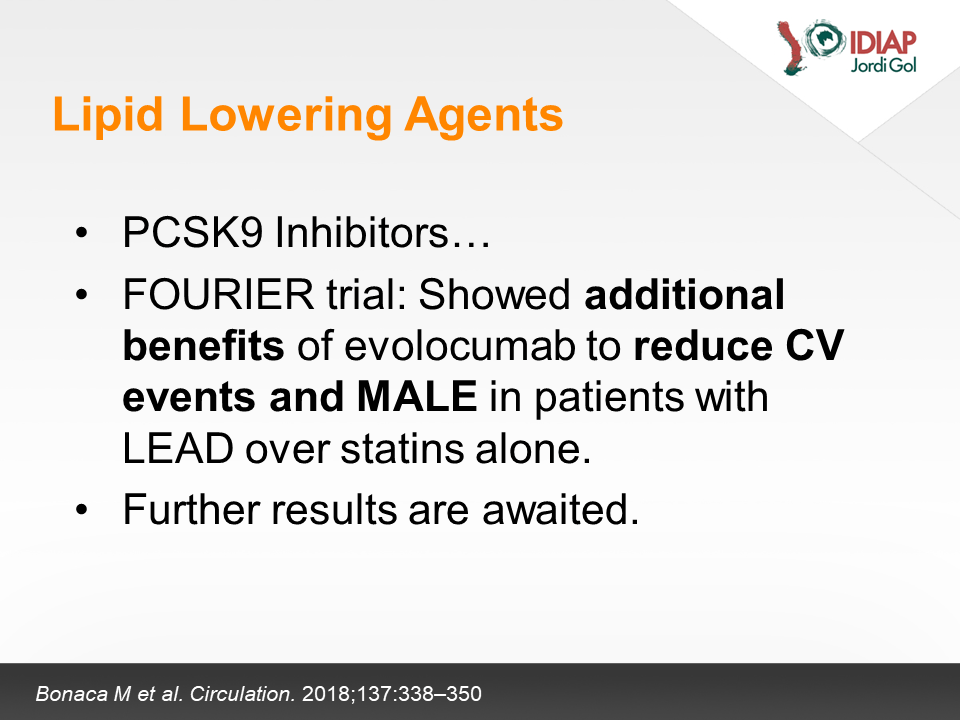 IDIAP
Jordi Gol

Lipid Lowering Agents

• PCSK9 Inhibitors…
• FOURIER trial: Showed additional benefits of evolocumab to reduce CV events and MALE in patients with LEAD over statins alone.
• Further results are awaited.

Bonaca M et al. Circulation. 2018;137:338–350